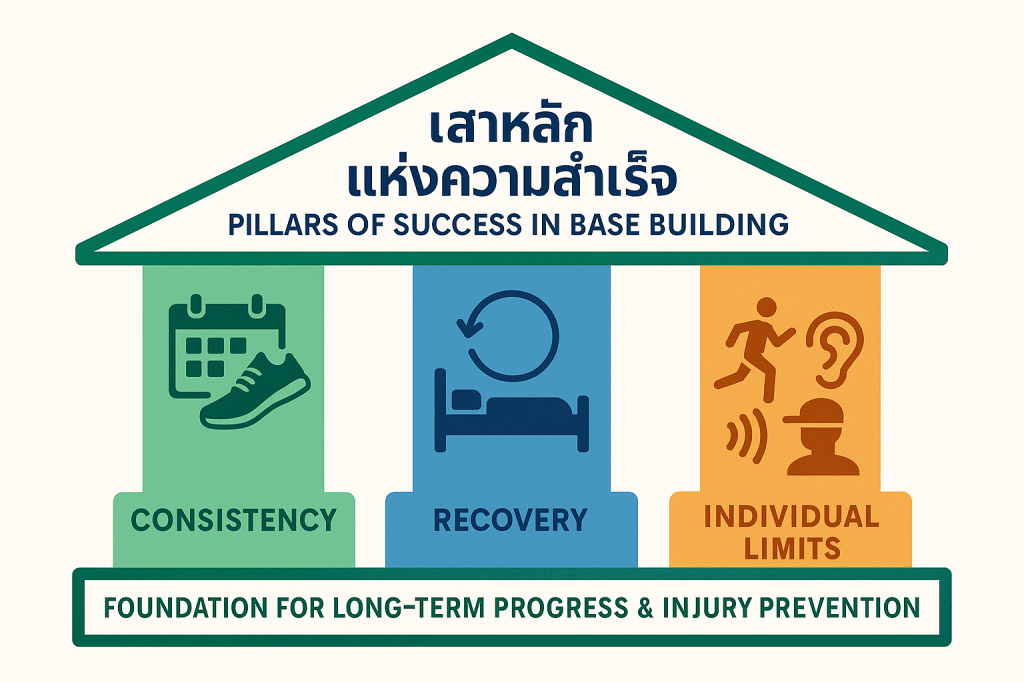 เสาหลัก
แห่งความสำเร็จ
PILLARS OF SUCCESS IN BASE BUILDING

CONSISTENCY

RECOVERY

INDIVIDUAL LIMITS

FOUNDATION FOR LONG-TERM PROGRESS & INJURY PREVENTION